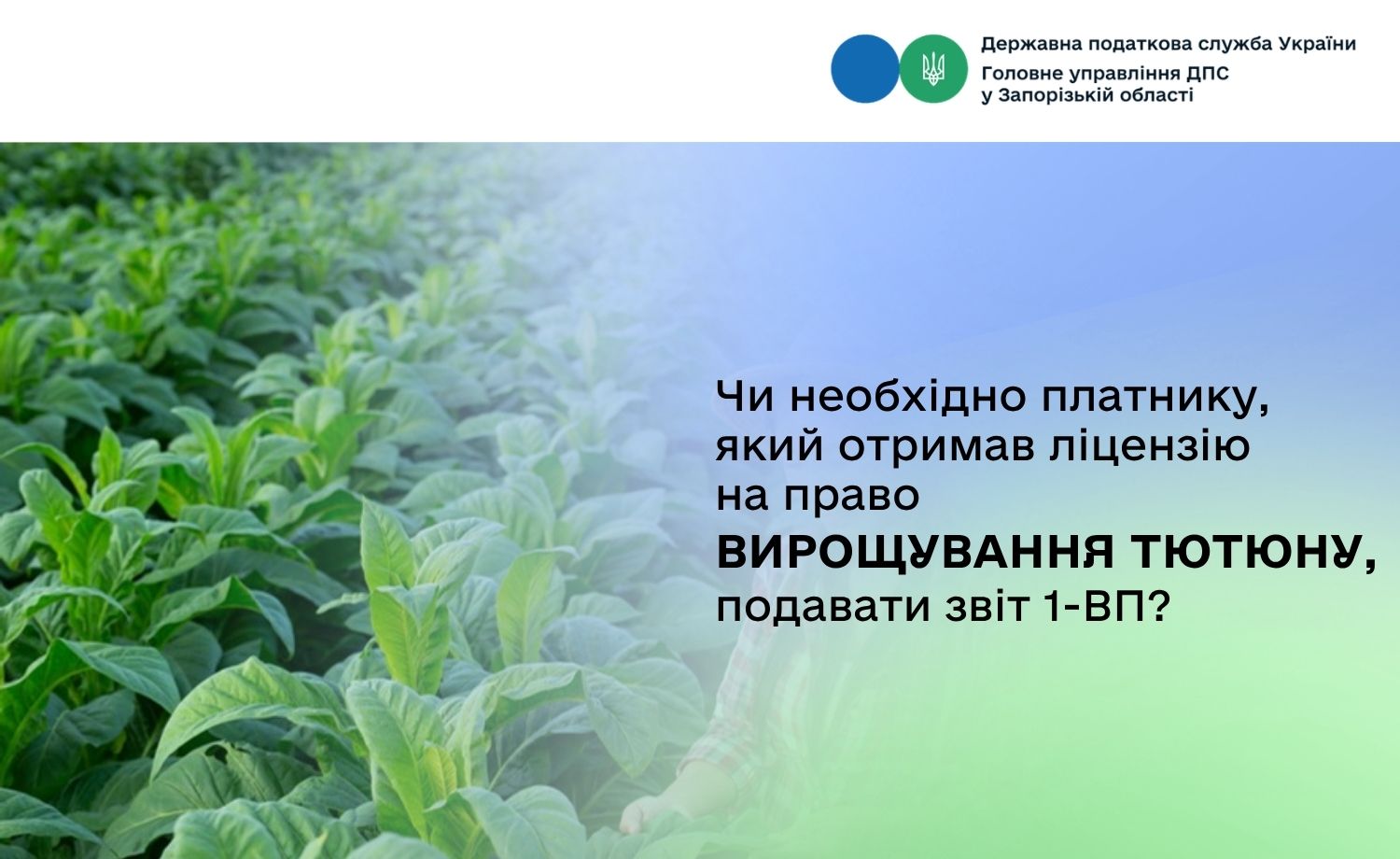 Державна податкова служба України
Головне управління ДПС
у Запорізькій області

Чи необхідно платнику, який отримав ліцензію на право ВИРОЩУВАННЯ ТЮТЮНУ, подавати звіт 1-ВП?